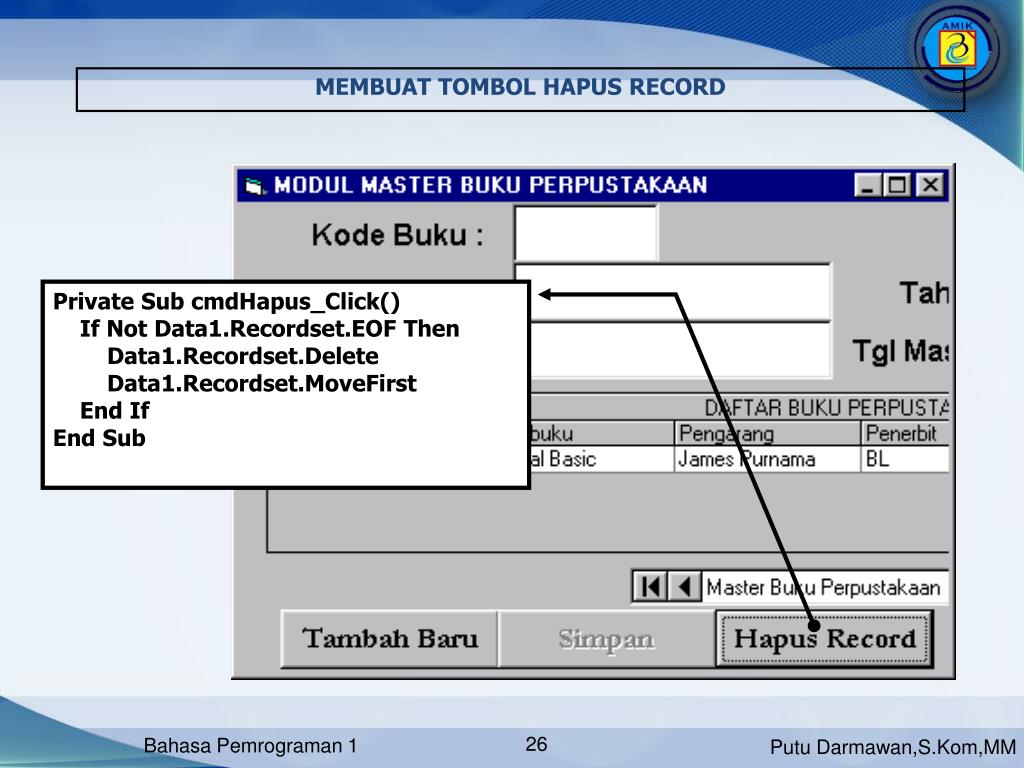 AMIK

MEMBUAT TOMBOL HAPUS RECORD

MODUL MASTER BUKU PERPUSTAKAAN

Kode Buku :

Tah

Tgl Mas

Private Sub cmdHapus_Click()
If Not Data1.Recordset.EOF Then
Data1.Recordset.Delete
Data1.Recordset.MoveFirst
End If
End Sub

DAFTAR BUKU PERPUSTA

| buku | Pengarang | Penerbit |
|---|---|---|
| al Basic | James Purnama | BL |

Master Buku Perpustakaan

Tambah Baru

Simpan

Hapus Record

Bahasa Pemrograman 1

26

Putu Darmawan,S.Kom,MM